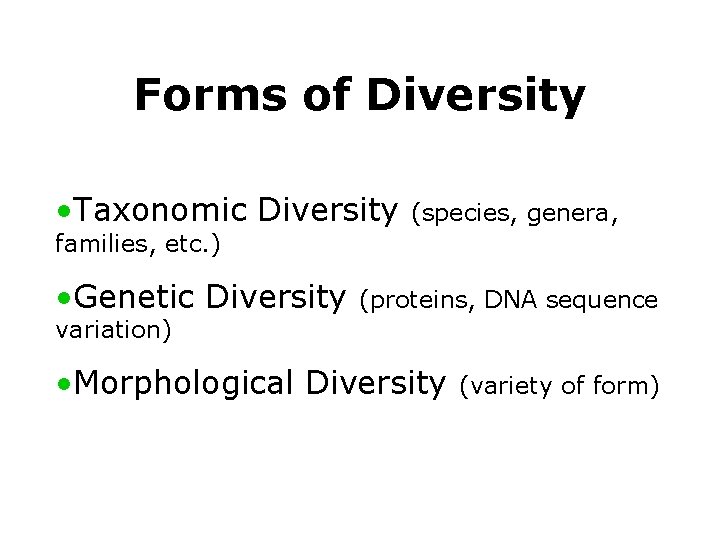 Forms of Diversity

•Taxonomic Diversity (species, genera, families, etc.)

•Genetic Diversity (proteins, DNA sequence variation)

•Morphological Diversity (variety of form)